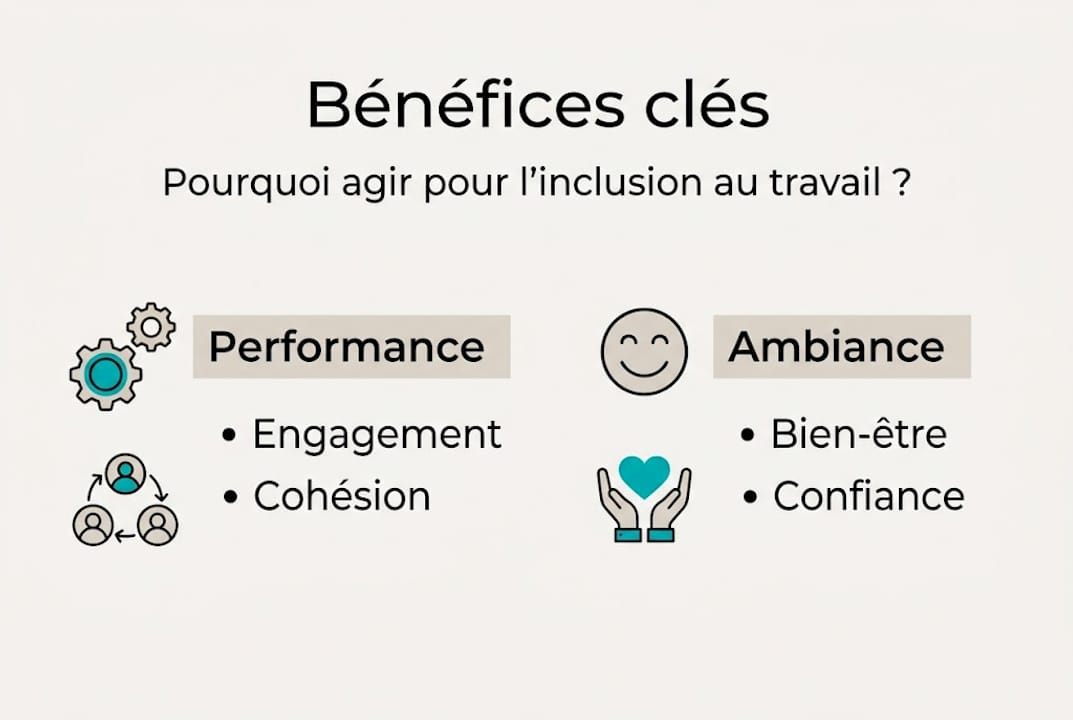 Bénéfices clés

Pourquoi agir pour l'inclusion au travail ?

Performance

• Engagement
• Cohésion

Ambiance

• Bien-être
• Confiance